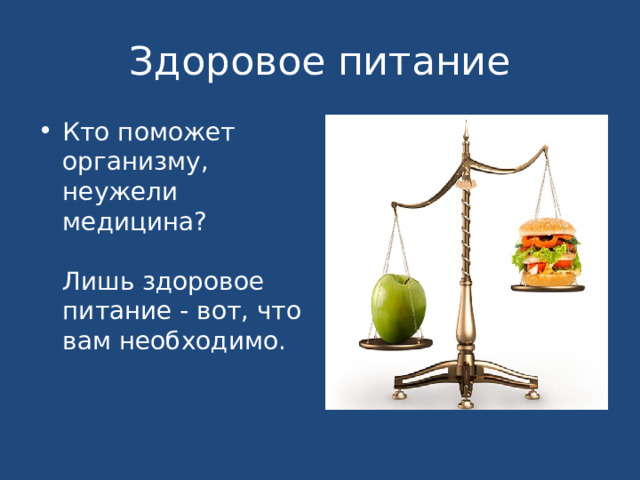 Здоровое питание

• Кто поможет организму, неужели медицина?

Лишь здоровое питание - вот, что вам необходимо.